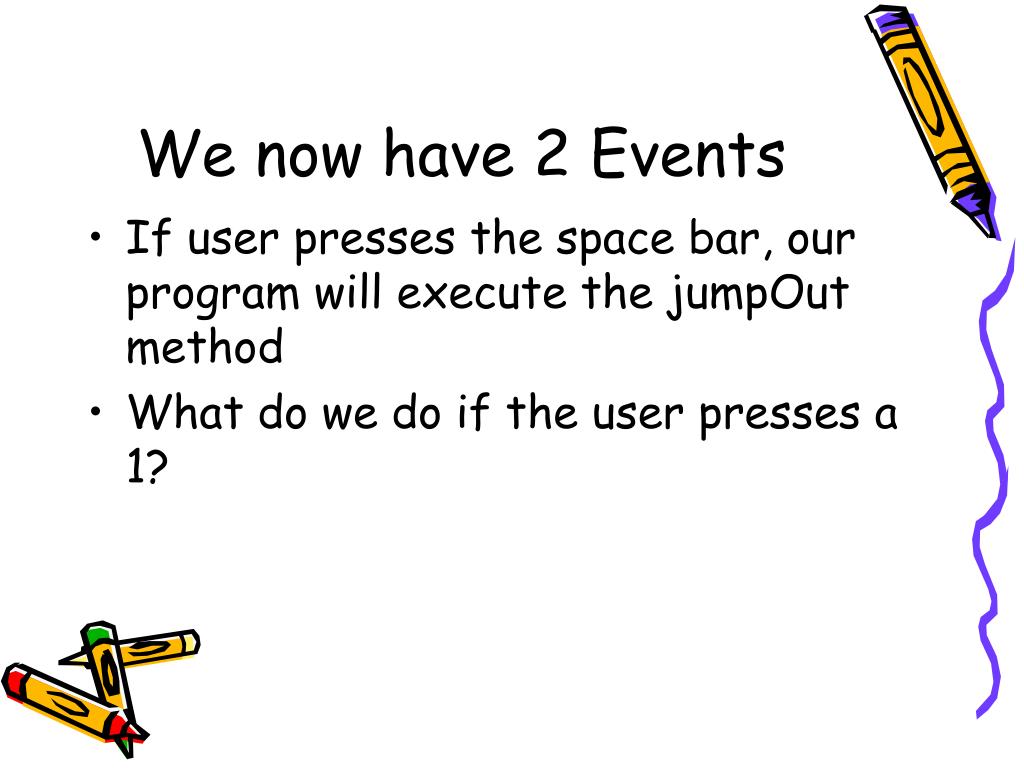 We now have 2 Events

• If user presses the space bar, our program will execute the jumpOut method
• What do we do if the user presses a 1?